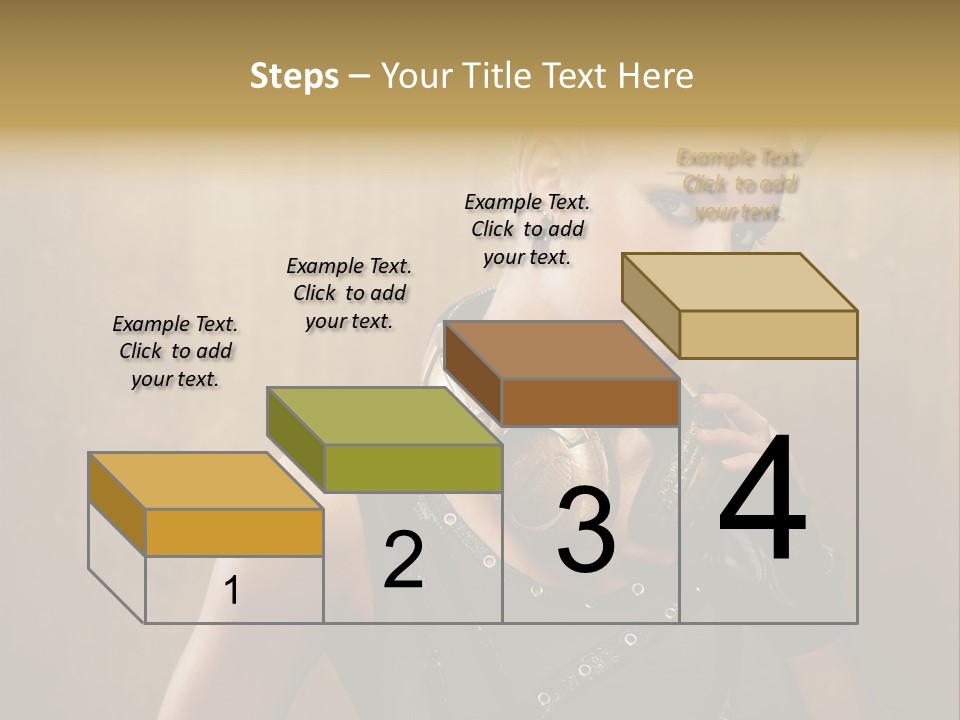 Steps – Your Title Text Here

Example Text. Click to add your text.

Example Text. Click to add your text.

Example Text. Click to add your text.

Example Text. Click to add your text.

1

2

3

4